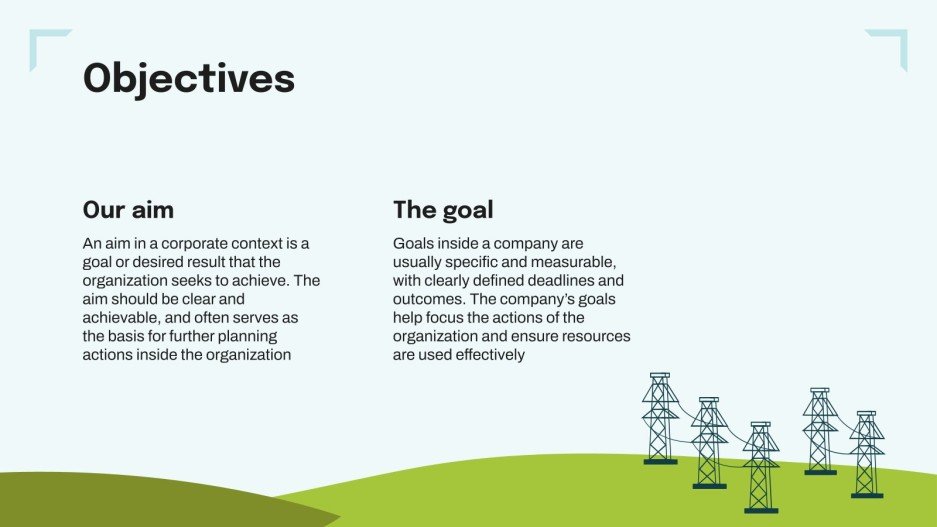 Objectives

Our aim

An aim in a corporate context is a goal or desired result that the organization seeks to achieve. The aim should be clear and achievable, and often serves as the basis for further planning actions inside the organization

The goal

Goals inside a company are usually specific and measurable, with clearly defined deadlines and outcomes. The company's goals help focus the actions of the organization and ensure resources are used effectively